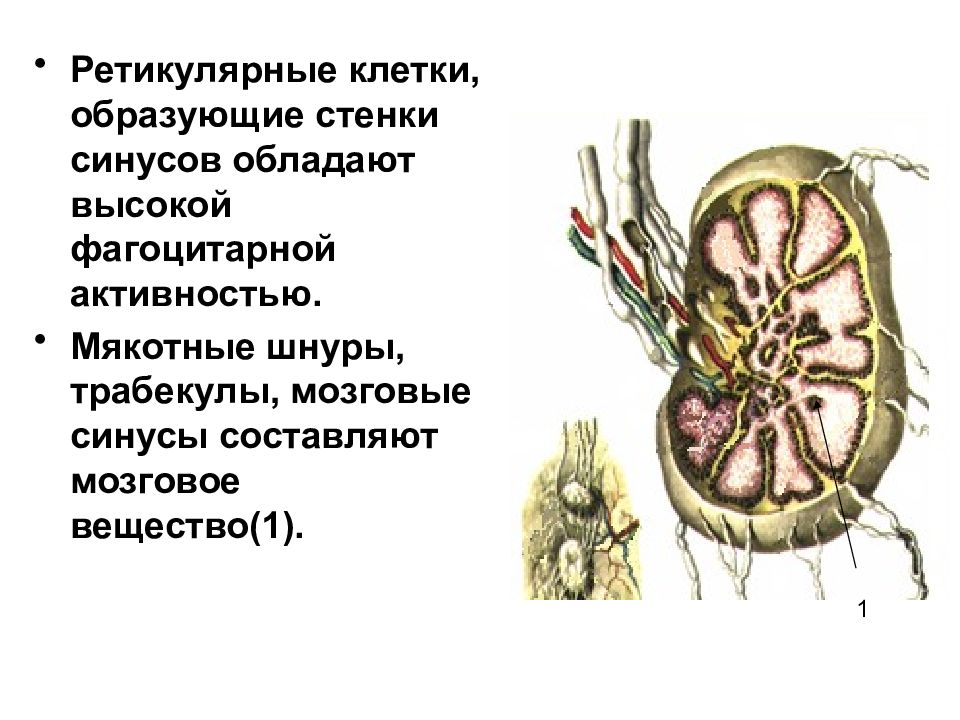 • Ретикулярные клетки, образующие стенки синусов обладают высокой фагоцитарной активностью.

• Мякотные шнуры, трабекулы, мозговые синусы составляют мозговое вещество(1).

1